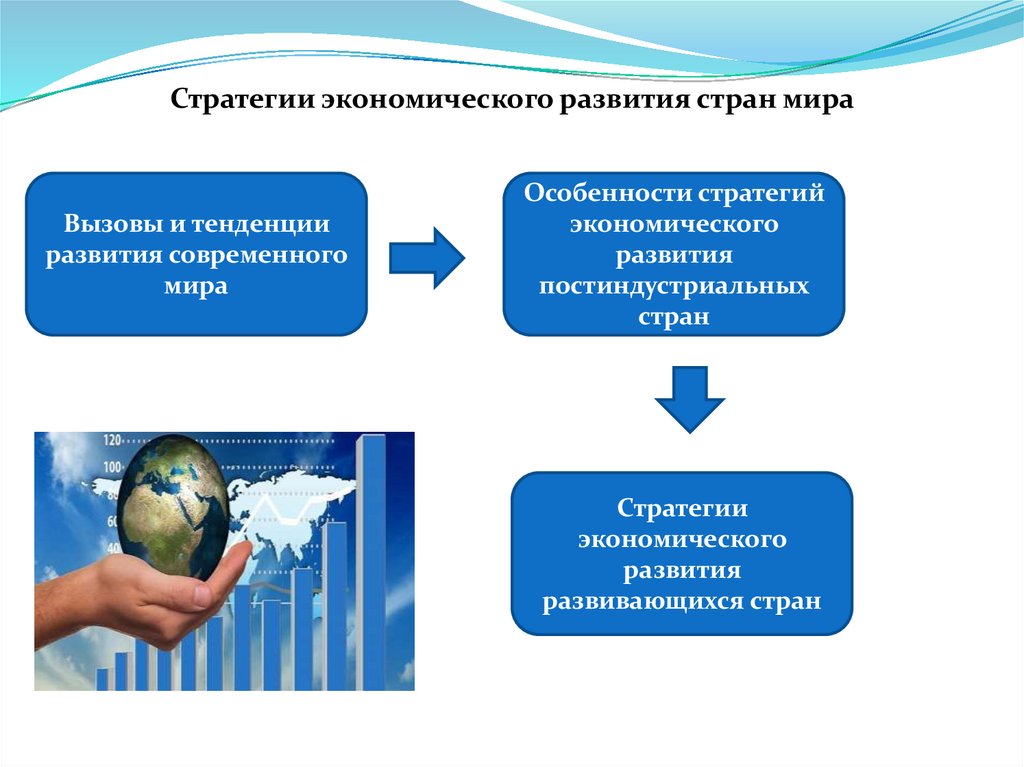 Стратегии экономического развития стран мира

Вызовы и тенденции развития современного мира

Особенности стратегий экономического развития постиндустриальных стран

Стратегии экономического развития развивающихся стран

120
100
80
60
40